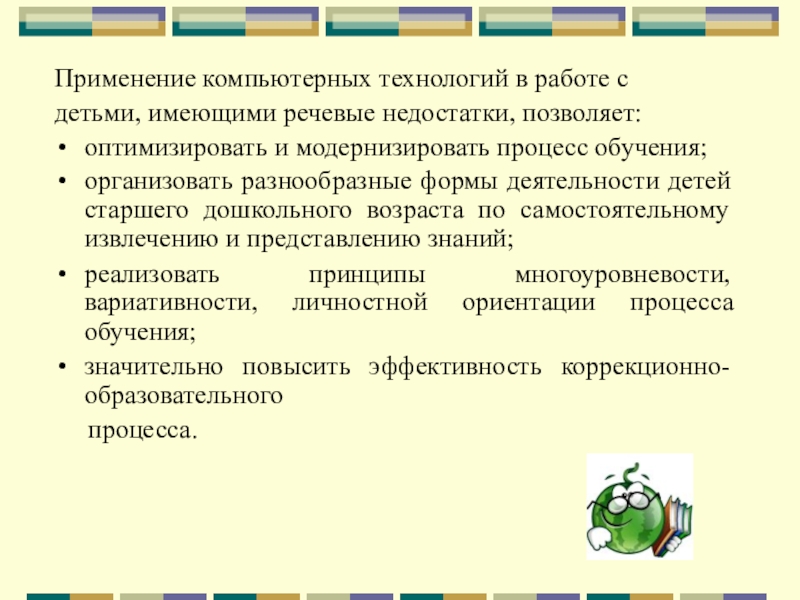 Применение компьютерных технологий в работе с детьми, имеющими речевые недостатки, позволяет:

• оптимизировать и модернизировать процесс обучения;
• организовать разнообразные формы деятельности детей старшего дошкольного возраста по самостоятельному извлечению и представлению знаний;
• реализовать принципы многоуровневости, вариативности, личностной ориентации процесса обучения;
• значительно повысить эффективность коррекционно-образовательного

процесса.